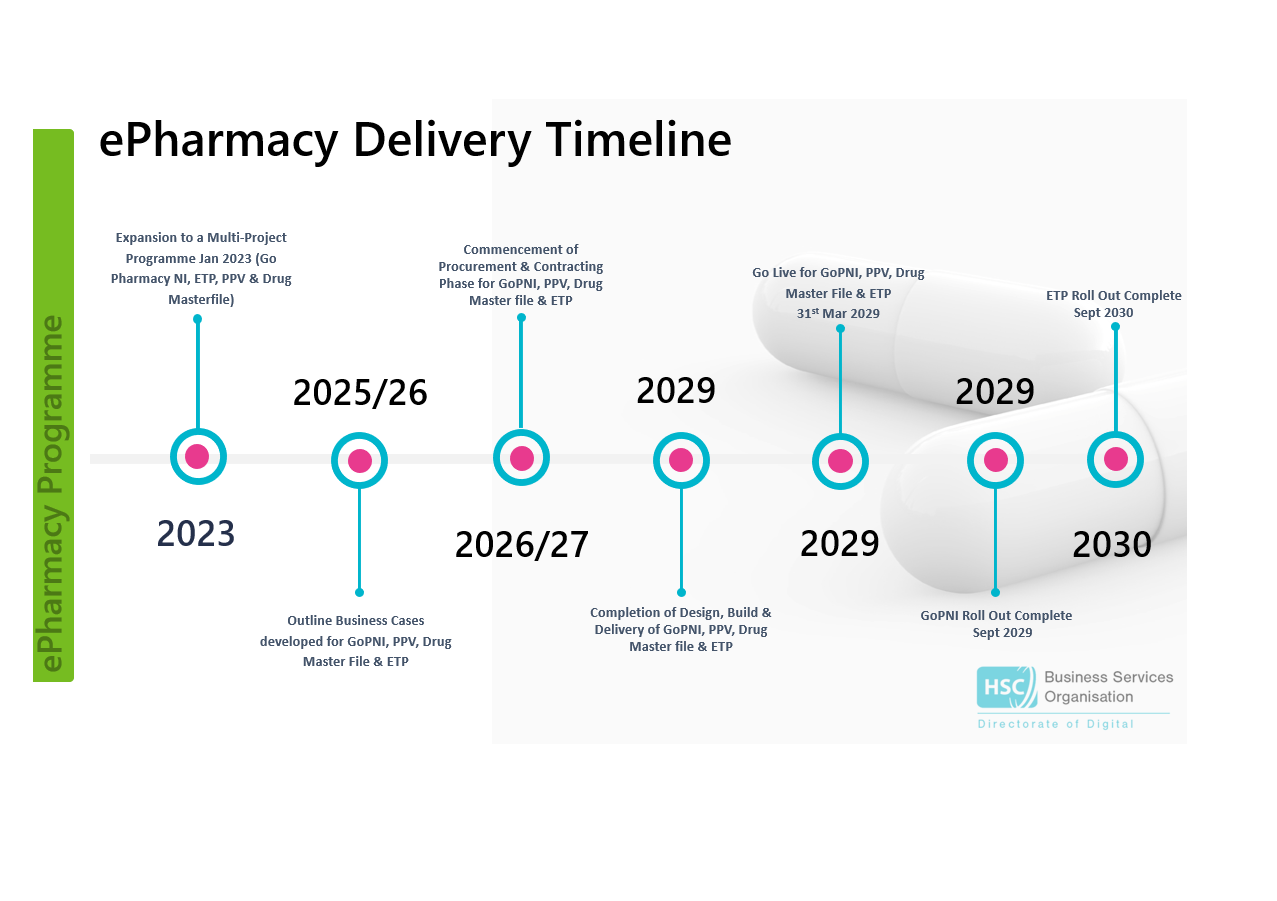 ePharmacy Programme

ePharmacy Delivery Timeline

Expansion to a Multi-Project Programme Jan 2023 (Go Pharmacy NI, ETP, PPV & Drug Masterfile)

2023

2025/26

Outline Business Cases developed for GoPNI, PPV, Drug Master File & ETP

Commencement of Procurement & Contracting Phase for GoPNI, PPV, Drug Master file & ETP

2026/27

2029

Completion of Design, Build & Delivery of GoPNI, PPV, Drug Master file & ETP

Go Live for GoPNI, PPV, Drug Master File & ETP 31$^{st}$ Mar 2029

2029

2029

GoPNI Roll Out Complete Sept 2029

ETP Roll Out Complete Sept 2030

2030

HSC Business Services Organisation

Directorate of Digital